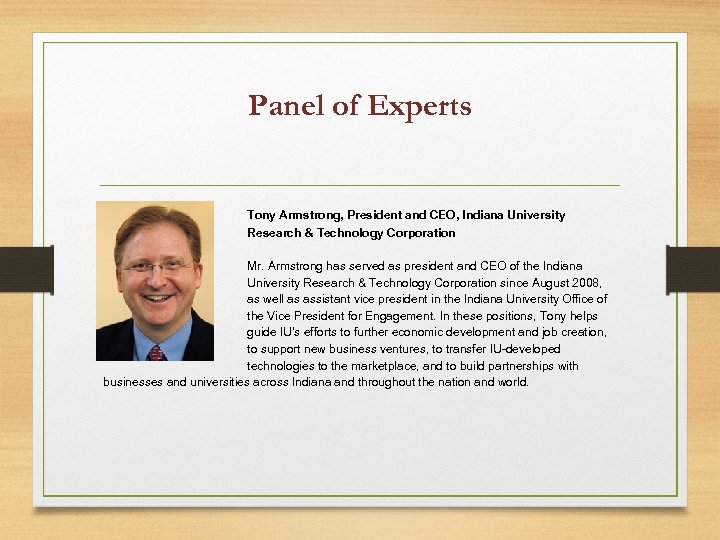 Panel of Experts

Tony Armstrong, President and CEO, Indiana University Research & Technology Corporation

Mr. Armstrong has served as president and CEO of the Indiana University Research & Technology Corporation since August 2008, as well as assistant vice president in the Indiana University Office of the Vice President for Engagement. In these positions, Tony helps guide IU's efforts to further economic development and job creation, to support new business ventures, to transfer IU-developed technologies to the marketplace, and to build partnerships with businesses and universities across Indiana and throughout the nation and world.